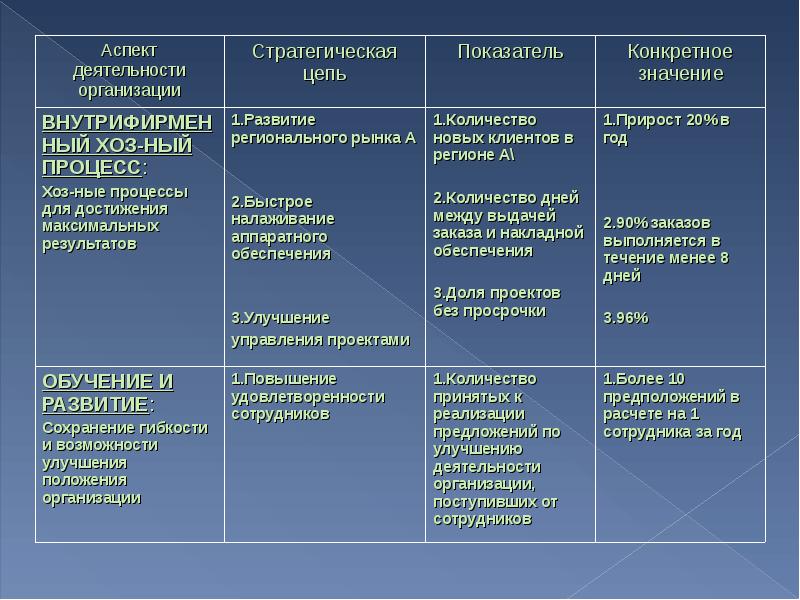 | Аспект деятельности организации | Стратегическая цепь | Показатель | Конкретное значение |
|---|---|---|---|
| ВНУТРИФИРМЕННЫЙ ХОЗ-НЫЙ ПРОЦЕСС: Хоз-ные процессы для достижения максимальных результатов | 1.Развитие регионального рынка А 2.Быстрое налаживание аппаратного обеспечения 3.Улучшение управления проектами | 1.Количество новых клиентов в регионе А\ 2.Количество дней между выдачей заказа и накладной обеспечения 3.Доля проектов без просрочки | 1.Прирост 20% в год 2.90% заказов выполняется в течение менее 8 дней 3.96% |
| ОБУЧЕНИЕ И РАЗВИТИЕ: Сохранение гибкости и возможности улучшения положения организации | 1.Повышение удовлетворенности сотрудников | 1.Количество принятых к реализации предложений по улучшению деятельности организации, поступивших от сотрудников | 1.Более 10 предположений в расчете на 1 сотрудника за год |